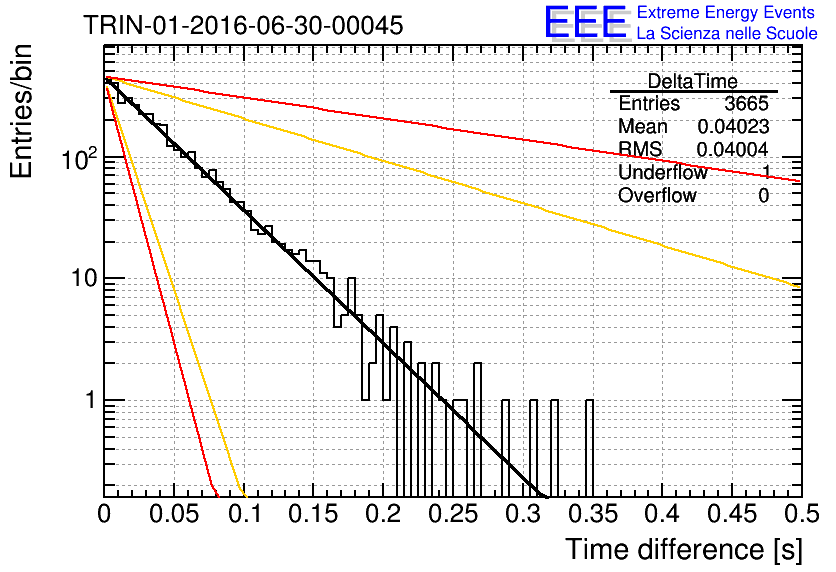 TRIN-01-2016-06-30-00045

EEE Extreme Energy Events
La Scienza nelle Scuole

| DeltaTime | |
|---|---|
| Entries | 3665 |
| Mean | 0.04023 |
| RMS | 0.04004 |
| Underflow | 1 |
| Overflow | 0 |

Entries/bin

$10^2$
10
1

0 0.05 0.1 0.15 0.2 0.25 0.3 0.35 0.4 0.45 0.5

Time difference [s]